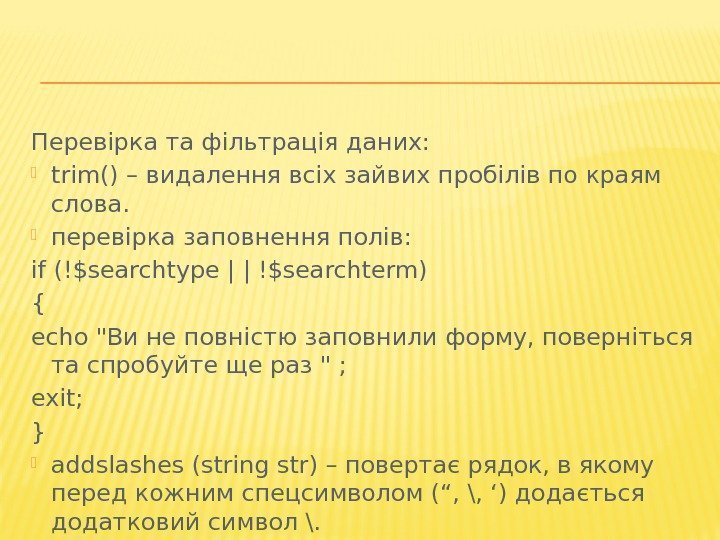 Перевірка та фільтрація даних:

trim() – видалення всіх зайвих пробілів по краям слова.

перевірка заповнення полів:

if (!$searchtype | | !$searchterm)

{

echo "Ви не повністю заповнили форму, поверніться та спробуйте ще раз " ;

exit;

}

addslashes (string str) – повертає рядок, в якому перед кожним спецсимволом (“, \, ‘) додається додатковий символ \.